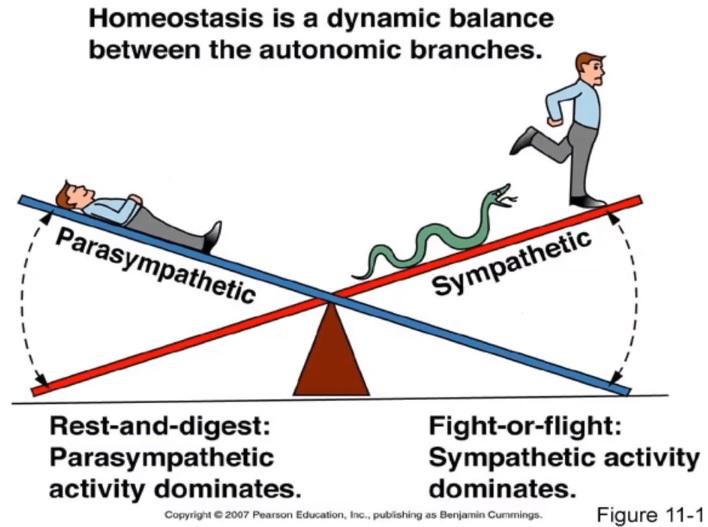 Homeostasis is a dynamic balance between the autonomic branches.

Parasympathetic

Sympathetic

Rest-and-digest: Parasympathetic activity dominates.

Fight-or-flight: Sympathetic activity dominates.

Copyright © 2007 Pearson Education, Inc., publishing as Benjamin Cummings.

Figure 11-1